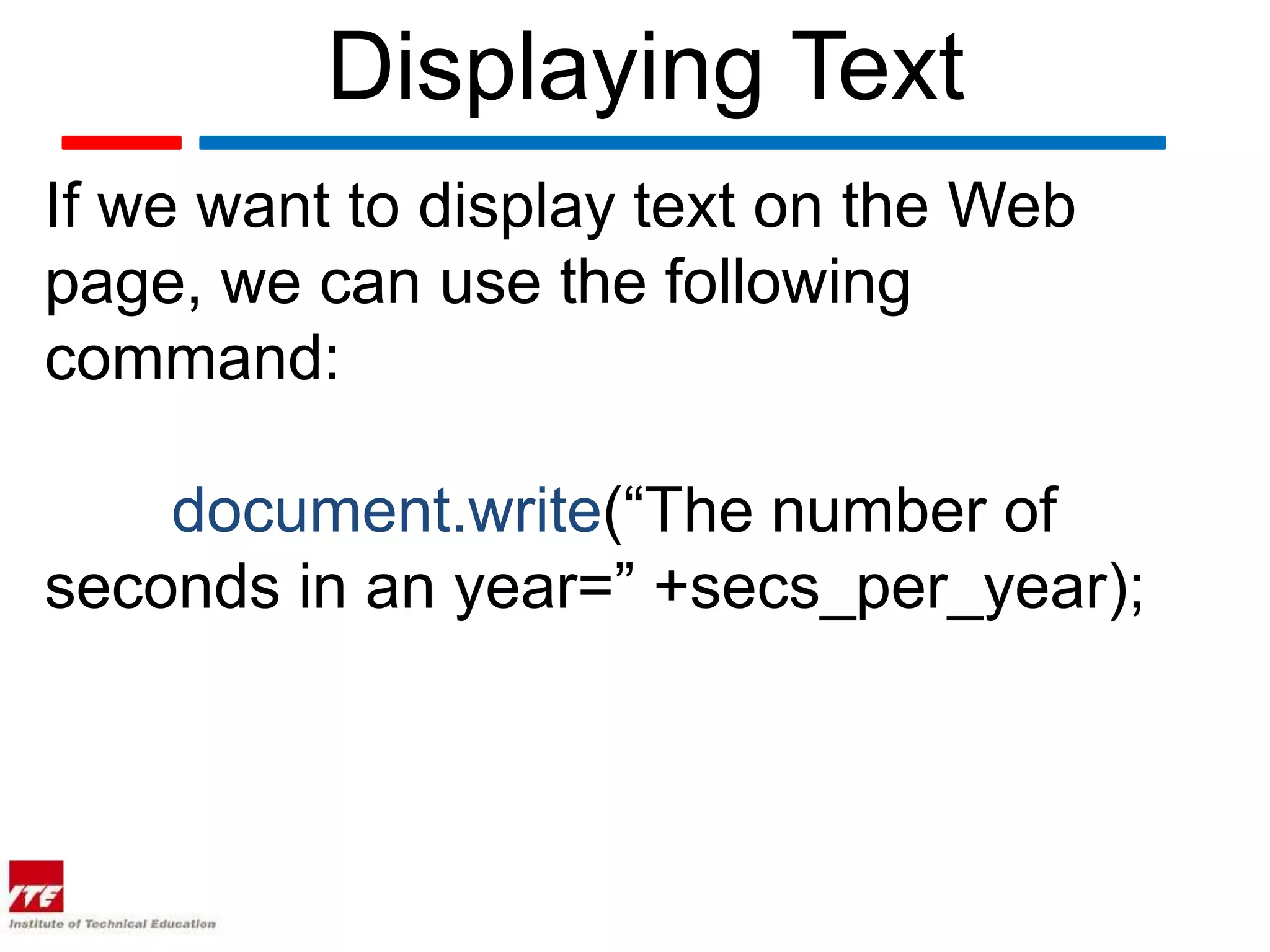 Displaying Text

If we want to display text on the Web page, we can use the following command:

document.write(“The number of seconds in an year=” +secs_per_year);

ITE
Institute of Technical Education